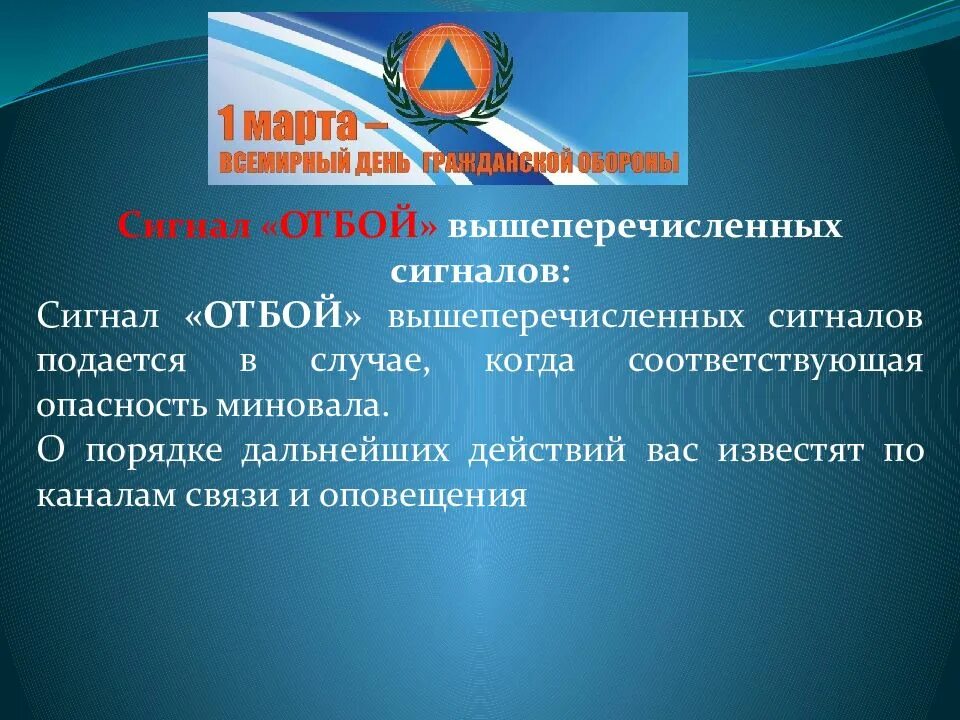 1 марта –
ВСЕМИРНЫЙ ДЕНЬ ГРАЖДАНСКОЙ ОБОРОНЫ

Сигнал «ОТБОЙ» вышеперечисленных сигналов:

Сигнал «ОТБОЙ» вышеперечисленных сигналов подается в случае, когда соответствующая опасность миновала.
О порядке дальнейших действий вас известят по каналам связи и оповещения